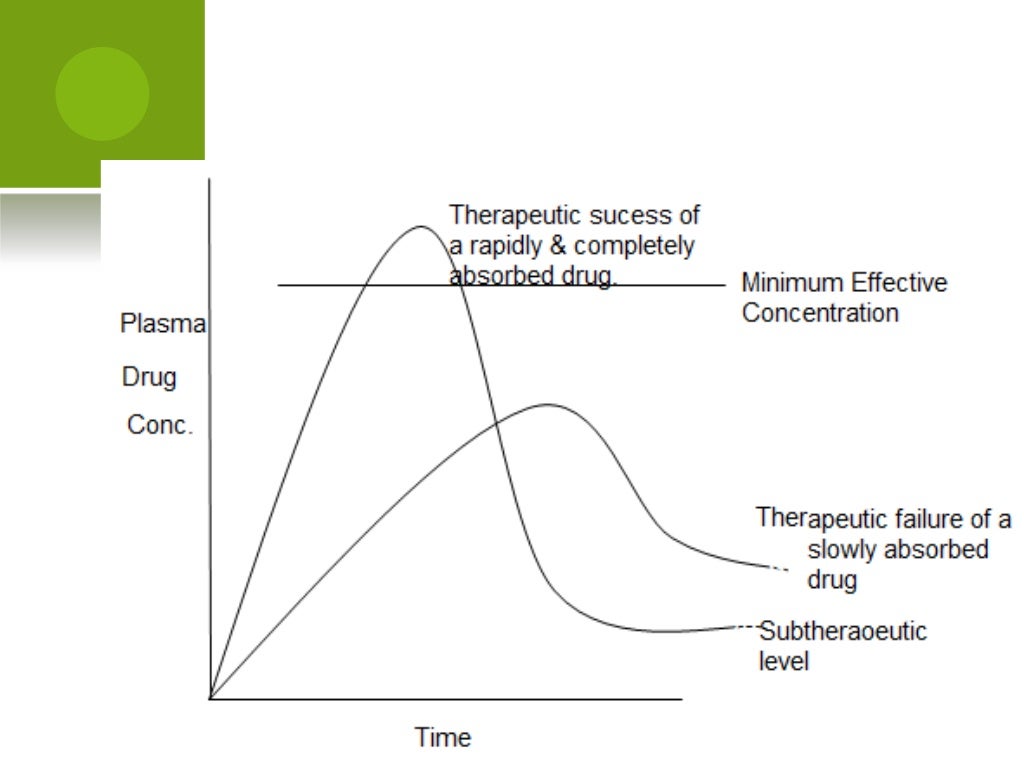 Therapeutic sucess of a rapidly & completely absorbed drug.

Minimum Effective Concentration

Plasma

Drug

Conc.

Therapeutic failure of a slowly absorbed drug

Subtheraoeutic level

Time